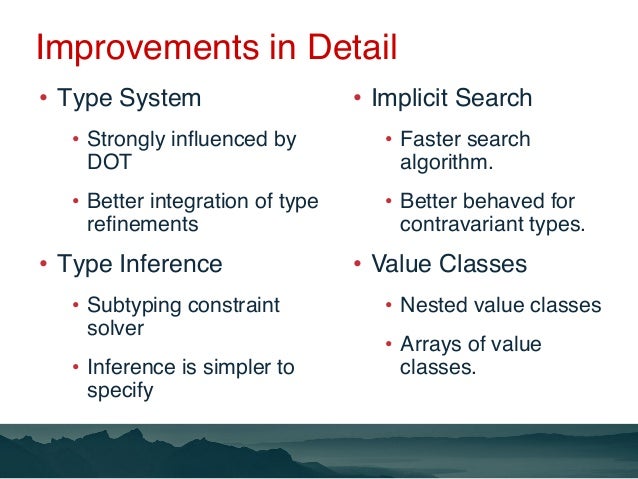 Improvements in Detail

• Type System
  • Strongly influenced by DOT
  • Better integration of type refinements
• Type Inference
  • Subtyping constraint solver
  • Inference is simpler to specify

• Implicit Search
  • Faster search algorithm.
  • Better behaved for contravariant types.
• Value Classes
  • Nested value classes
  • Arrays of value classes.